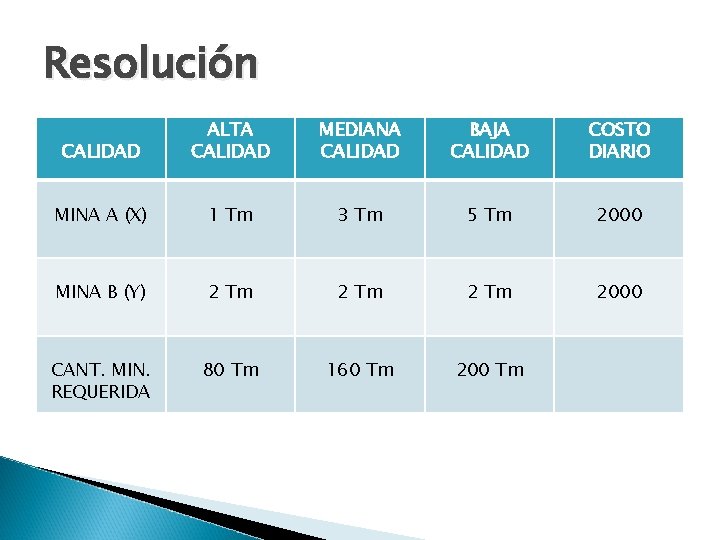 Resolución

| CALIDAD | ALTA CALIDAD | MEDIANA CALIDAD | BAJA CALIDAD | COSTO DIARIO |
|---|---|---|---|---|
| MINA A (X) | 1 Tm | 3 Tm | 5 Tm | 2000 |
| MINA B (Y) | 2 Tm | 2 Tm | 2 Tm | 2000 |
| CANT. MIN. REQUERIDA | 80 Tm | 160 Tm | 200 Tm | |